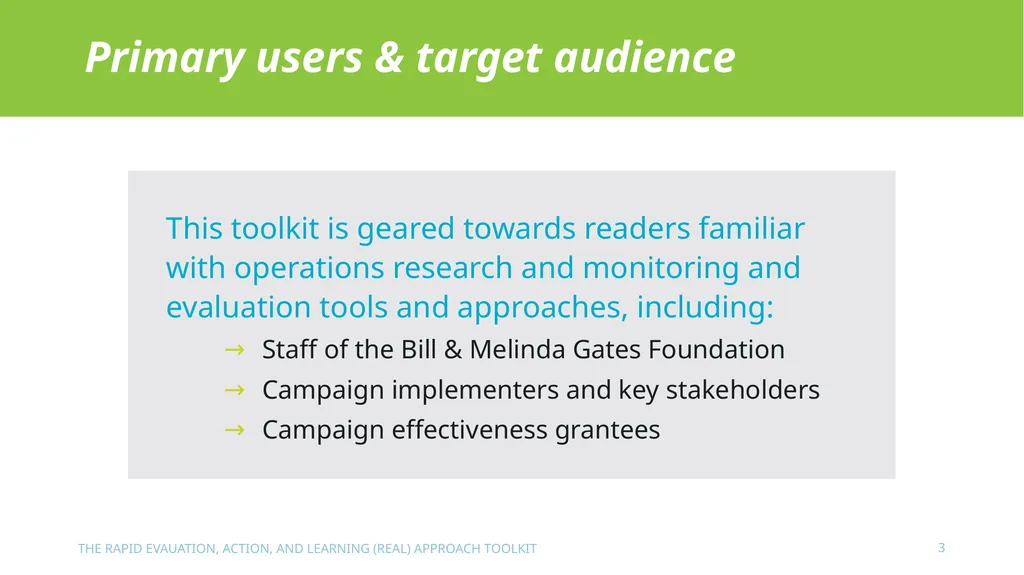 Primary users & target audience

This toolkit is geared towards readers familiar with operations research and monitoring and evaluation tools and approaches, including:

→ Staff of the Bill & Melinda Gates Foundation
→ Campaign implementers and key stakeholders
→ Campaign effectiveness grantees

THE RAPID EVAUATION, ACTION, AND LEARNING (REAL) APPROACH TOOLKIT

3